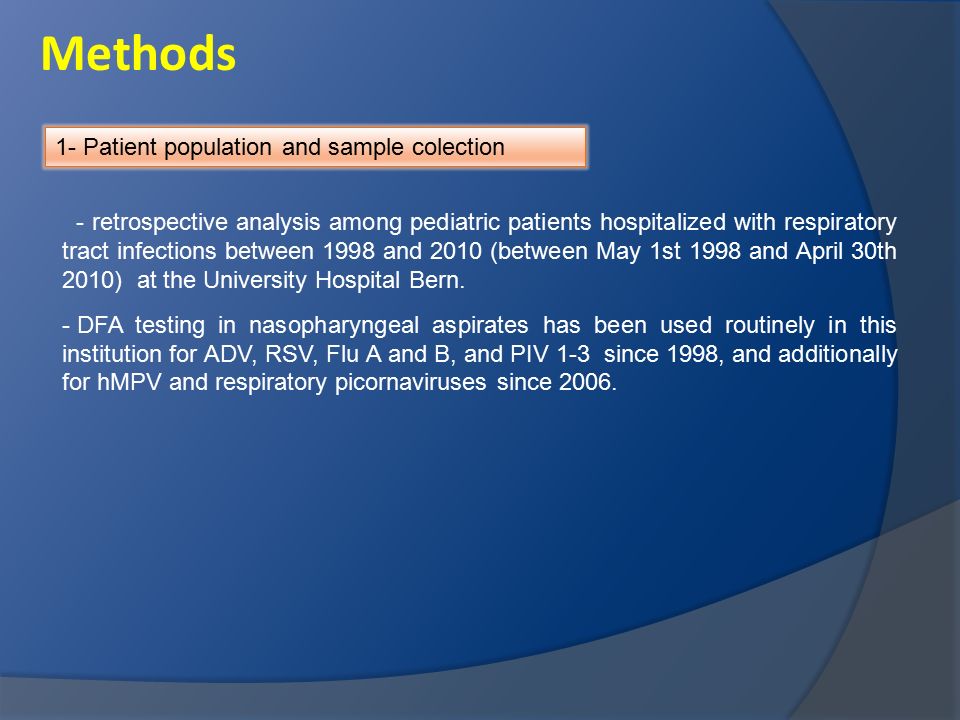 Methods

1- Patient population and sample colection

- retrospective analysis among pediatric patients hospitalized with respiratory tract infections between 1998 and 2010 (between May 1st 1998 and April 30th 2010) at the University Hospital Bern.

- DFA testing in nasopharyngeal aspirates has been used routinely in this institution for ADV, RSV, Flu A and B, and PIV 1-3 since 1998, and additionally for hMPV and respiratory picornaviruses since 2006.